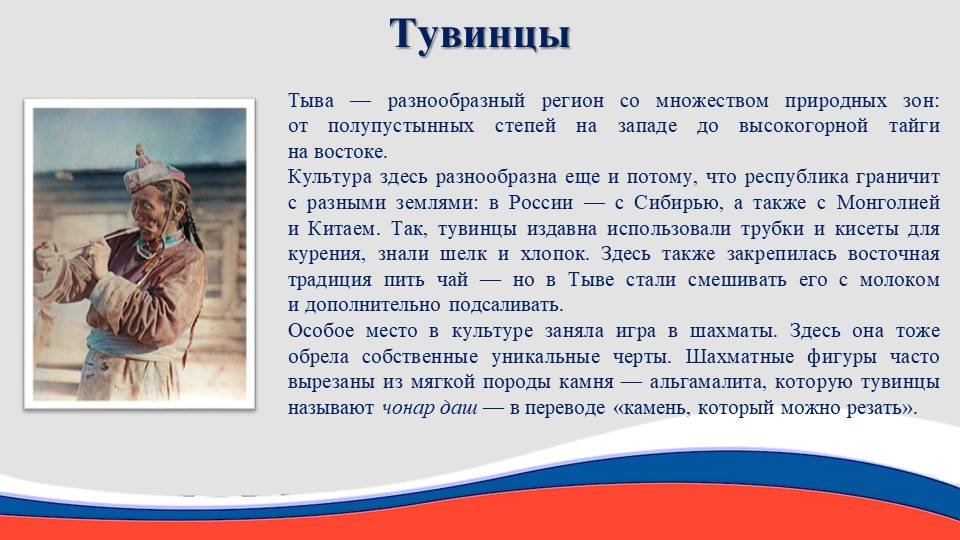 Тувинцы

Тыва — разнообразный регион со множеством природных зон: от полупустынных степей на западе до высокогорной тайги на востоке.

Культура здесь разнообразна еще и потому, что республика граничит с разными землями: в России — с Сибирью, а также с Монголией и Китаем. Так, тувинцы издавна использовали трубки и кисеты для курения, знали шелк и хлопок. Здесь также закрепилась восточная традиция пить чай — но в Тыве стали смешивать его с молоком и дополнительно подсаливать.

Особое место в культуре заняла игра в шахматы. Здесь она тоже обрела собственные уникальные черты. Шахматные фигуры часто вырезаны из мягкой породы камня — альгамалита, которую тувинцы называют чонар даш — в переводе «камень, который можно резать».